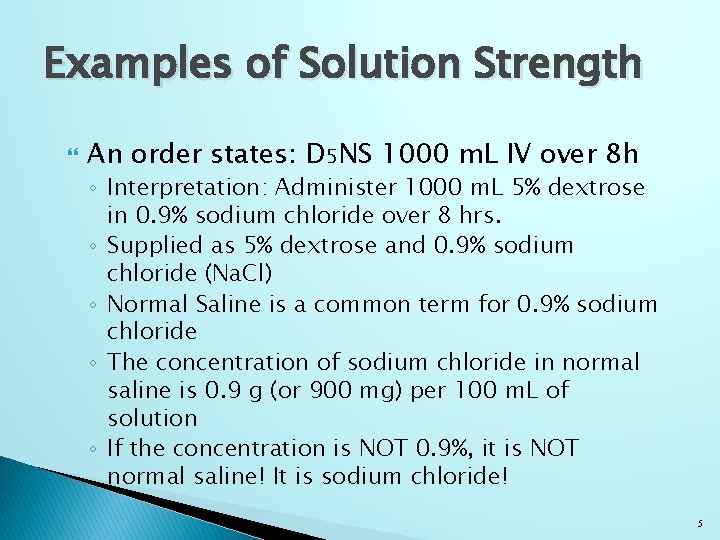 Examples of Solution Strength

An order states: D5NS 1000 mL IV over 8h

◦ Interpretation: Administer 1000 mL 5% dextrose in 0.9% sodium chloride over 8 hrs.
◦ Supplied as 5% dextrose and 0.9% sodium chloride (NaCl)
◦ Normal Saline is a common term for 0.9% sodium chloride
◦ The concentration of sodium chloride in normal saline is 0.9 g (or 900 mg) per 100 mL of solution
◦ If the concentration is NOT 0.9%, it is NOT normal saline! It is sodium chloride!

5